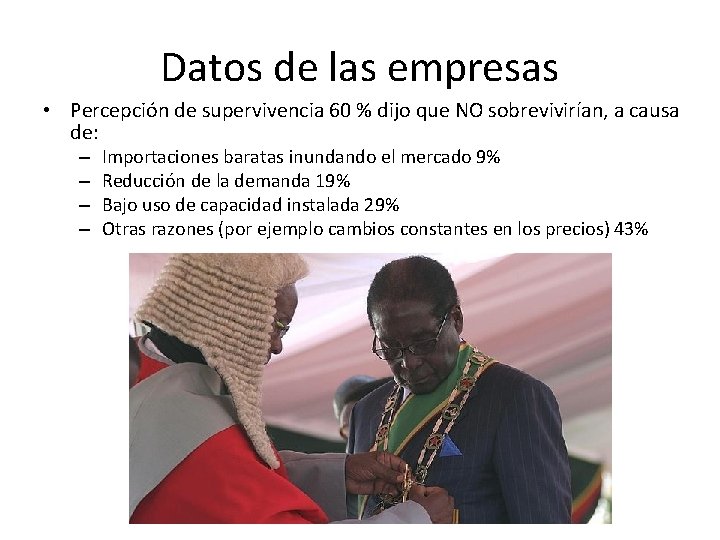 Datos de las empresas

• Percepción de supervivencia 60 % dijo que NO sobrevivirían, a causa de:
– Importaciones baratas inundando el mercado 9%
– Reducción de la demanda 19%
– Bajo uso de capacidad instalada 29%
– Otras razones (por ejemplo cambios constantes en los precios) 43%